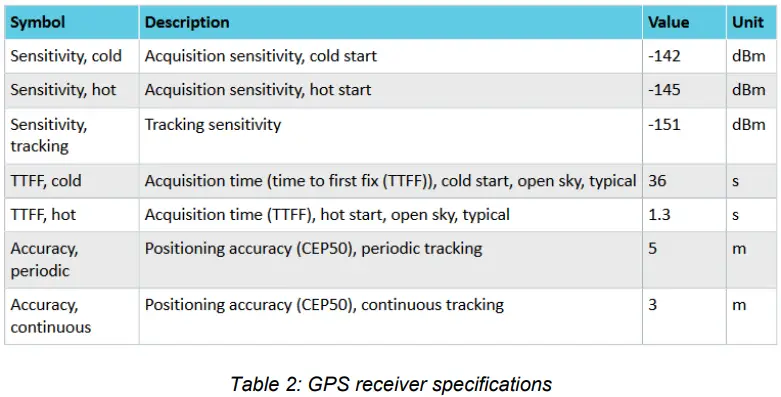 | Symbol | Description | Value | Unit |
|---|---|---|---|
| Sensitivity, cold | Acquisition sensitivity, cold start | -142 | dBm |
| Sensitivity, hot | Acquisition sensitivity, hot start | -145 | dBm |
| Sensitivity, tracking | Tracking sensitivity | -151 | dBm |
| TTFF, cold | Acquisition time (time to first fix (TTFF)), cold start, open sky, typical | 36 | s |
| TTFF, hot | Acquisition time (TTFF), hot start, open sky, typical | 1.3 | s |
| Accuracy, periodic | Positioning accuracy (CEP50), periodic tracking | 5 | m |
| Accuracy, continuous | Positioning accuracy (CEP50), continuous tracking | 3 | m |

Table 2: GPS receiver specifications